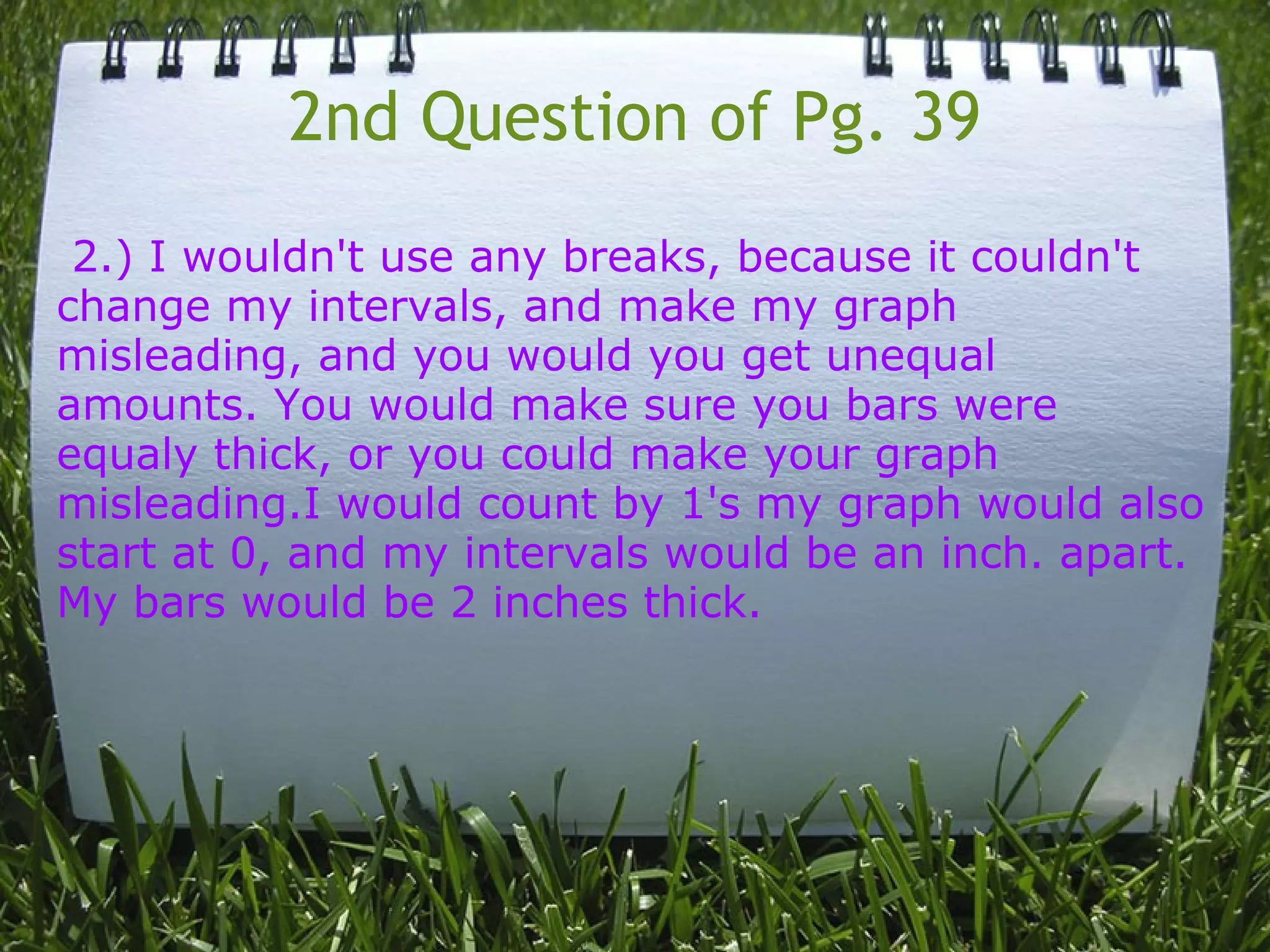 2nd Question of Pg. 39

2.) I wouldn't use any breaks, because it couldn't change my intervals, and make my graph misleading, and you would you get unequal amounts. You would make sure you bars were equaly thick, or you could make your graph misleading.I would count by 1's my graph would also start at 0, and my intervals would be an inch. apart. My bars would be 2 inches thick.